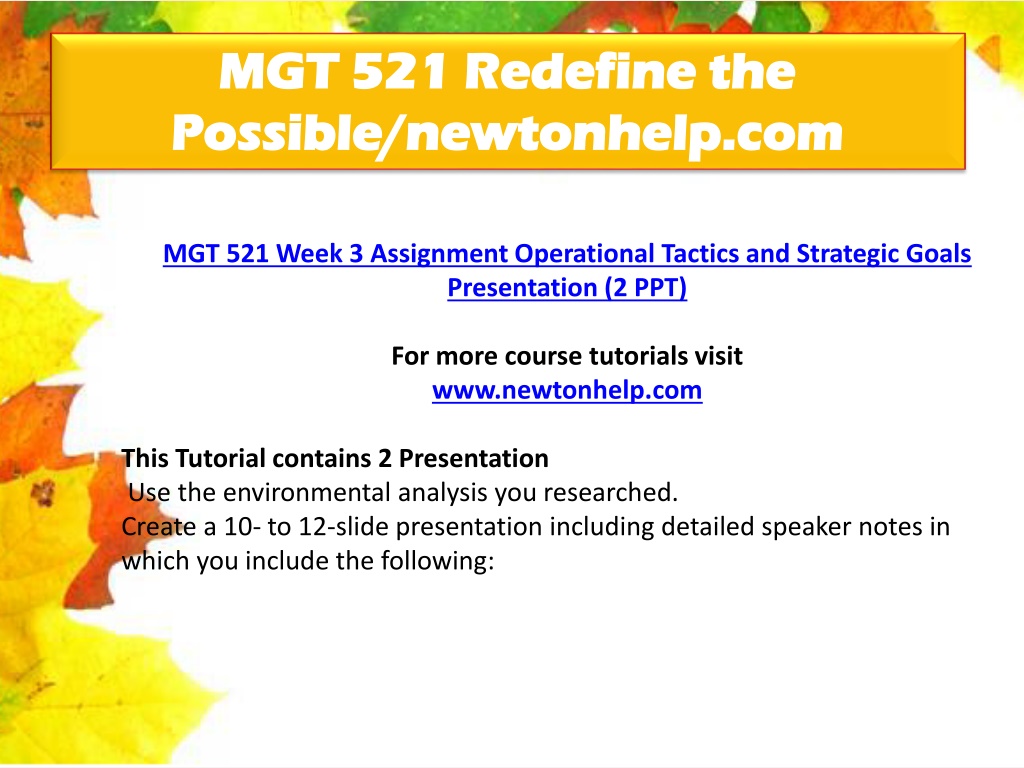 MGT 521 Redefine the Possible/newtonhelp.com

MGT 521 Week 3 Assignment Operational Tactics and Strategic Goals Presentation (2 PPT)

For more course tutorials visit
www.newtonhelp.com

This Tutorial contains 2 Presentation
Use the environmental analysis you researched.
Create a 10- to 12-slide presentation including detailed speaker notes in which you include the following: